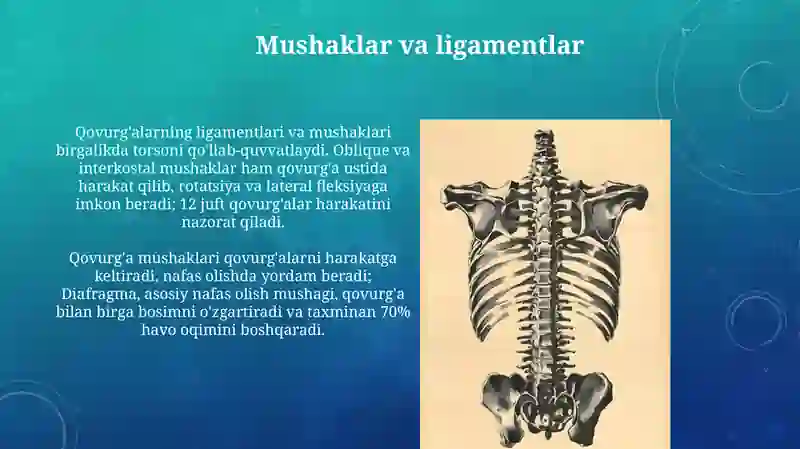 Mushaklar va ligamentlar

Qovurg'alarning ligamentlari va mushaklari birgalikda torsoni qo'llab-quvvatlaydi. Oblique va interkostal mushaklar ham qovurg'a ustida harakat qilib, rotatsiya va lateral fleksiyaga imkon beradi; 12 juft qovurg'alar harakatini nazorat qiladi.

Qovurg'a mushaklari qovurg'alarni harakatga keltiradi, nafas olishda yordam beradi; Diafragma, asosiy nafas olish mushagi, qovurg'a bilan birga bosimni o'zgartiradi va taxminan 70% havo oqimini boshqaradi.